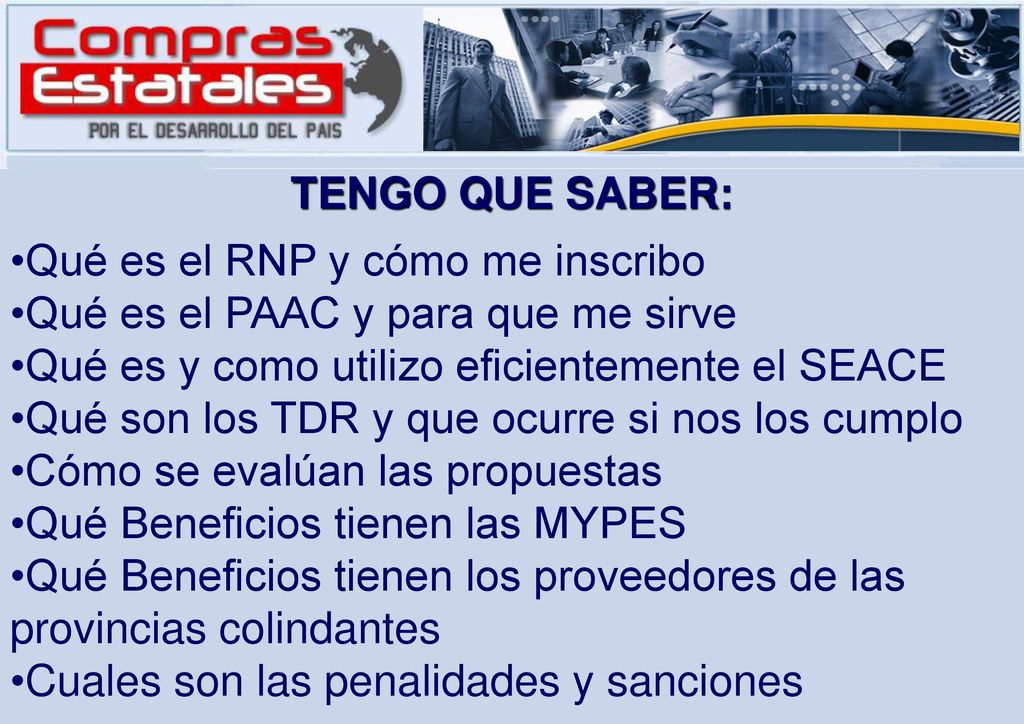 Compras Estatales
POR EL DESARROLLO DEL PAIS

TENGO QUE SABER:

•Qué es el RNP y cómo me inscribo
•Qué es el PAAC y para que me sirve
•Qué es y como utilizo eficientemente el SEACE
•Qué son los TDR y que ocurre si nos los cumplo
•Cómo se evalúan las propuestas
•Qué Beneficios tienen las MYPES
•Qué Beneficios tienen los proveedores de las provincias colindantes
•Cuales son las penalidades y sanciones